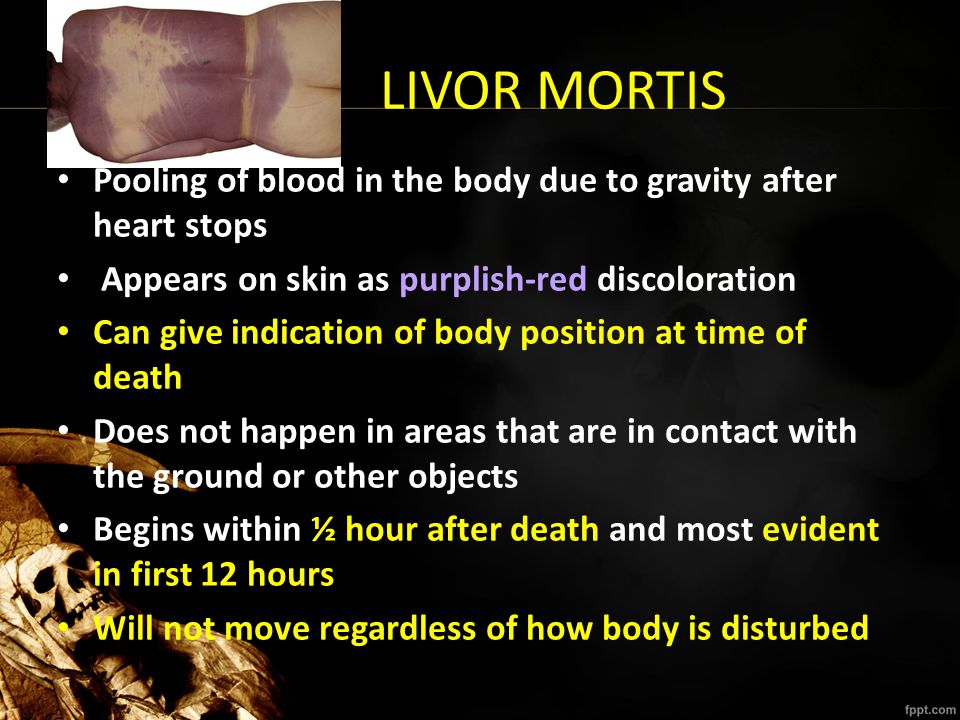 LIVOR MORTIS

• Pooling of blood in the body due to gravity after heart stops
• Appears on skin as purplish-red discoloration
• Can give indication of body position at time of death
• Does not happen in areas that are in contact with the ground or other objects
• Begins within ½ hour after death and most evident in first 12 hours
• Will not move regardless of how body is disturbed

fppt.com